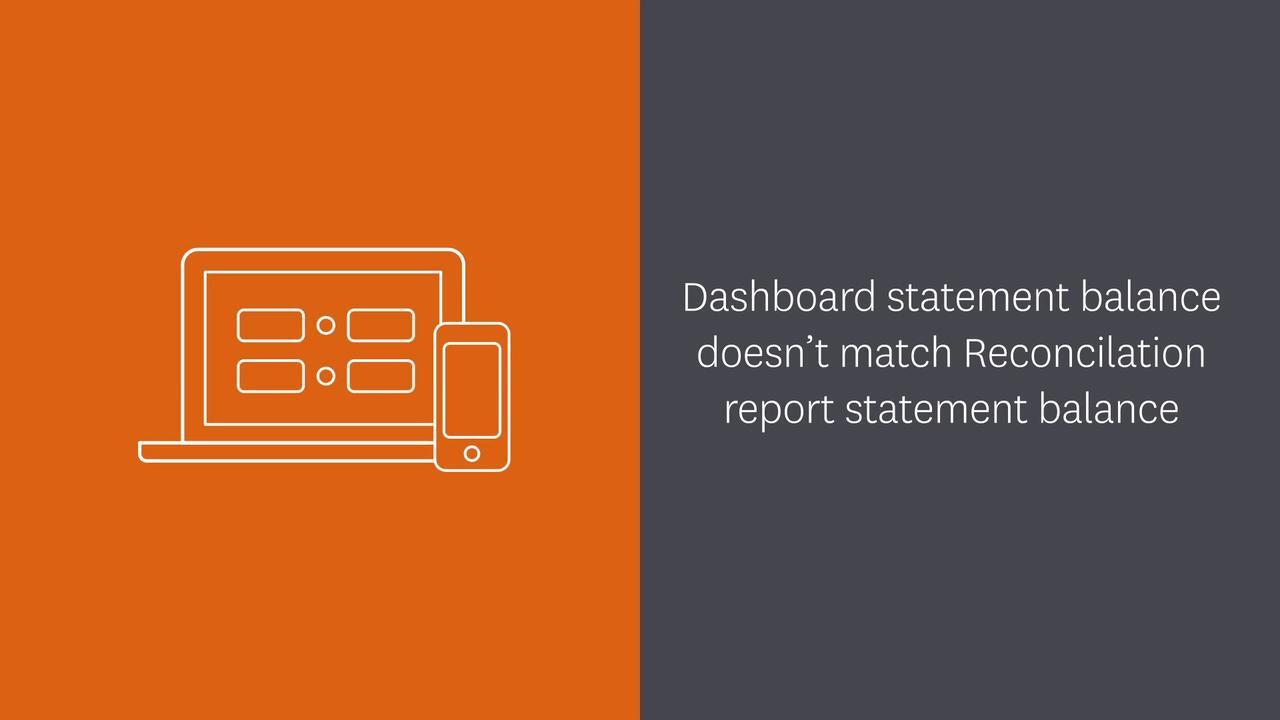 Dashboard statement balance doesn’t match Reconcilation report statement balance